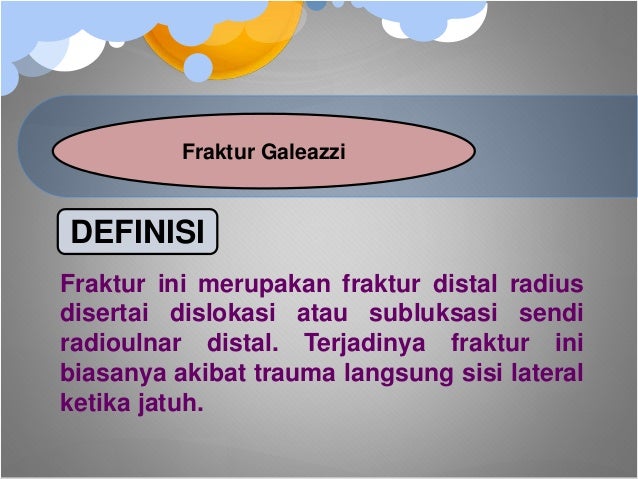 Fraktur Galeazzi

DEFINISI

Fraktur ini merupakan fraktur distal radius disertai dislokasi atau subluksasi sendi radioulnar distal. Terjadinya fraktur ini biasanya akibat trauma langsung sisi lateral ketika jatuh.